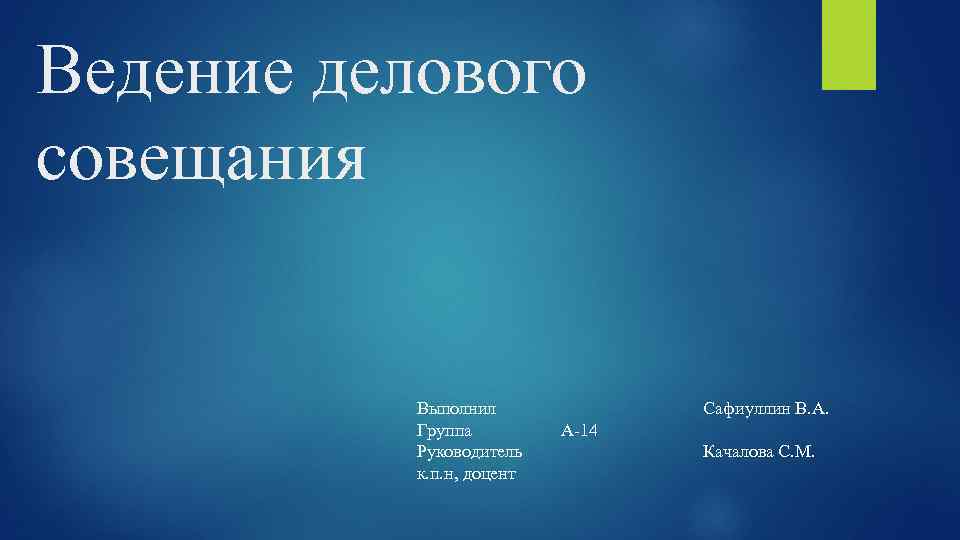 Ведение делового совещания

Выполнил Сафиуллин В.А.
Группа А-14
Руководитель Качалова С.М.
к.п.н, доцент